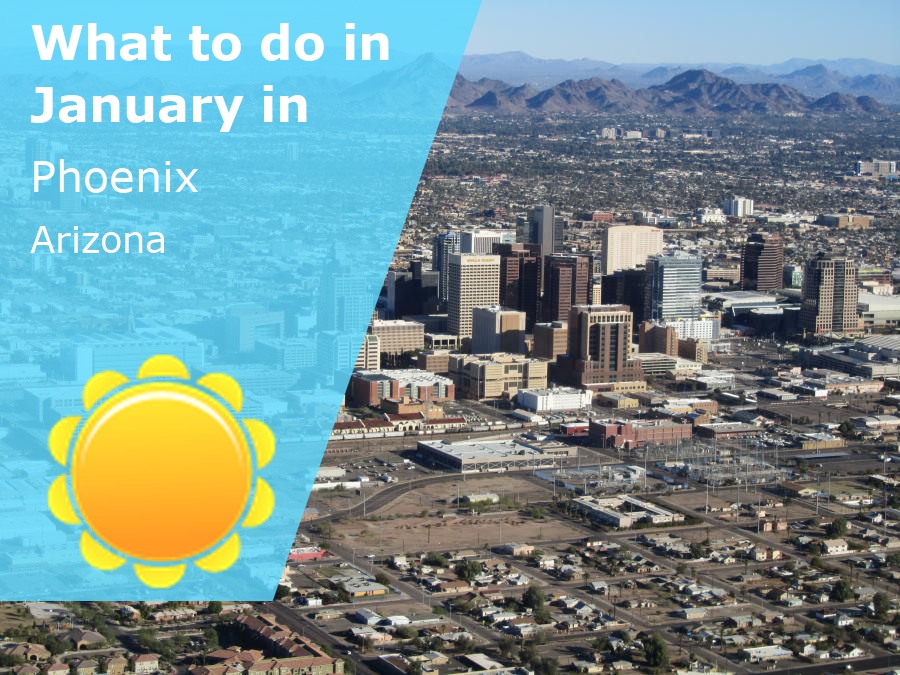 What to do in January in

Phoenix

Arizona